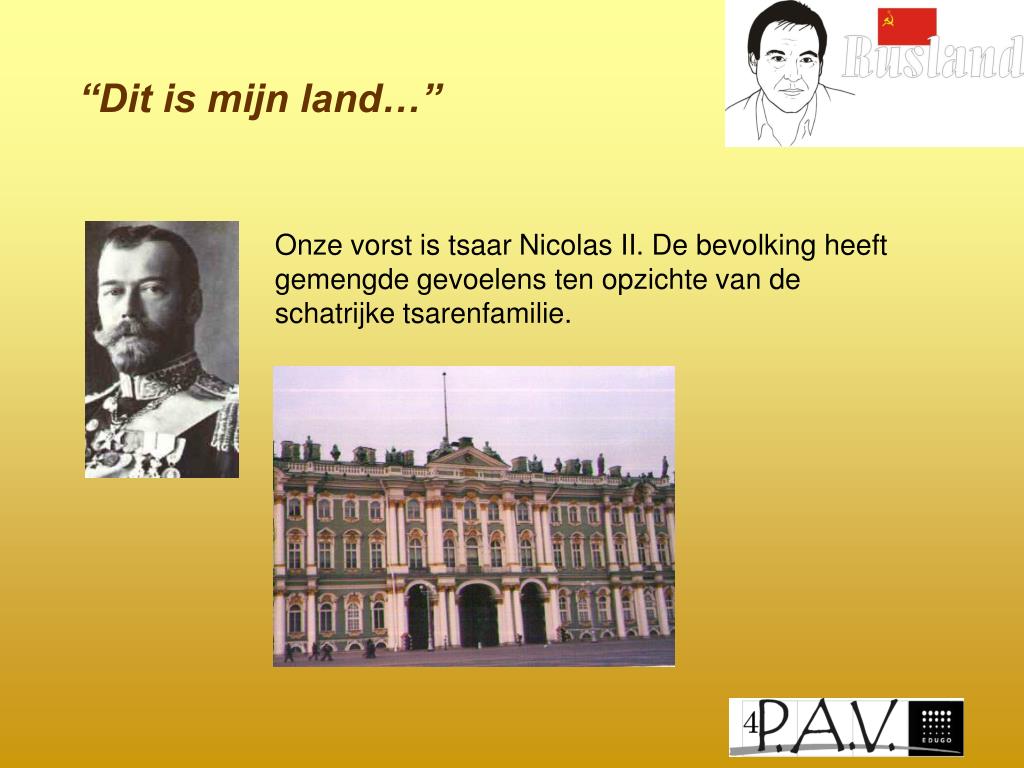 “Dit is mijn land…”

Rusland

Onze vorst is tsaar Nicolas II. De bevolking heeft gemengde gevoelens ten opzichte van de schatrijke tsarenfamilie.

4

P.A.V.

EDUGO